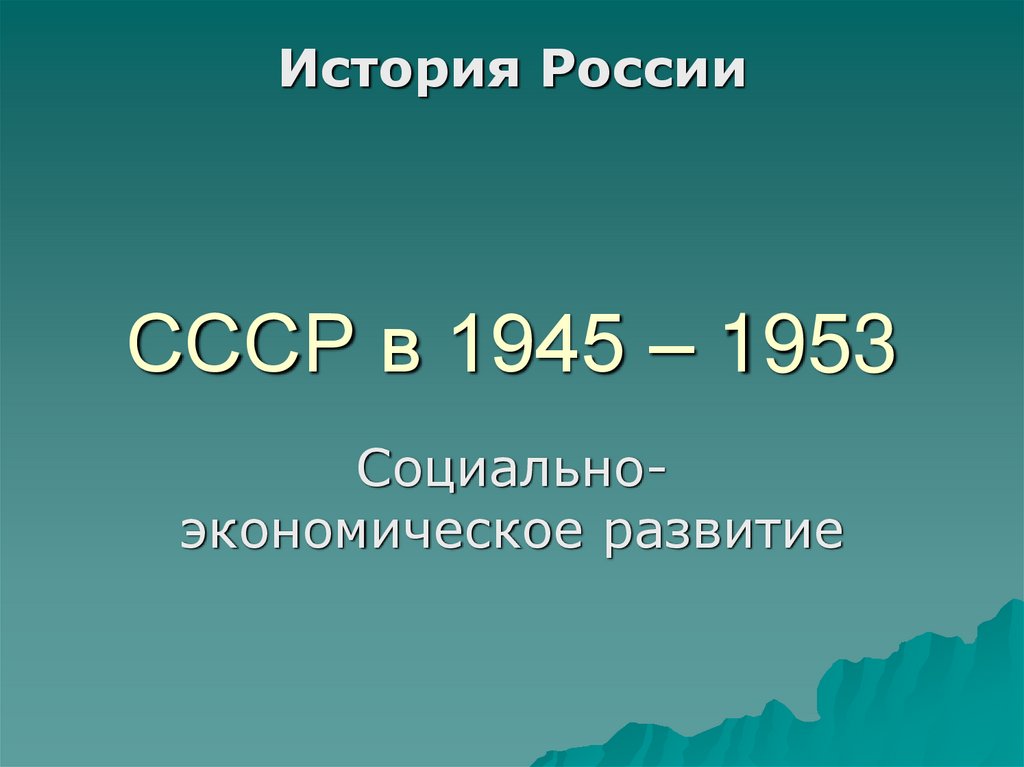 История России

СССР в 1945 – 1953

Социально-экономическое развитие